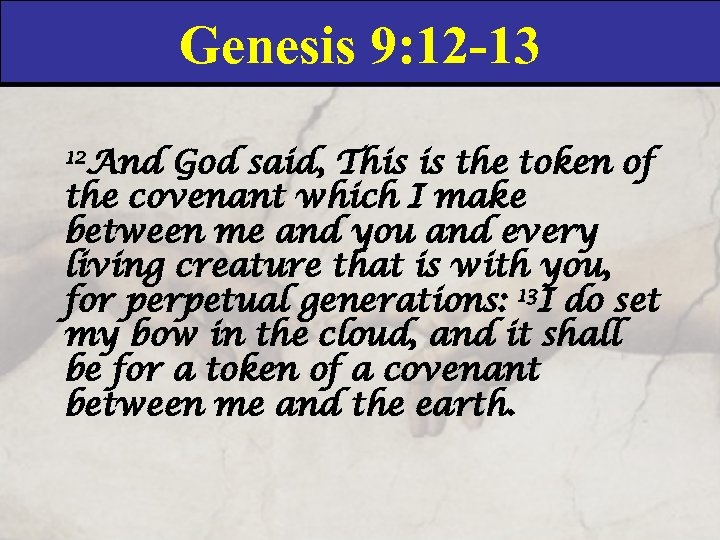 Genesis 9:12-13

$^{12}$And God said, This is the token of the covenant which I make between me and you and every living creature that is with you, for perpetual generations: $^{13}$I do set my bow in the cloud, and it shall be for a token of a covenant between me and the earth.